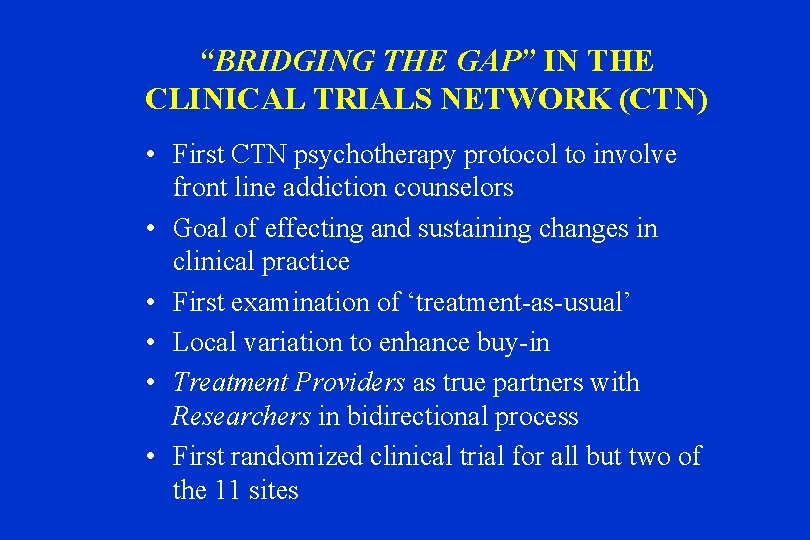 “BRIDGING THE GAP” IN THE CLINICAL TRIALS NETWORK (CTN)

• First CTN psychotherapy protocol to involve front line addiction counselors
• Goal of effecting and sustaining changes in clinical practice
• First examination of ‘treatment-as-usual’
• Local variation to enhance buy-in
• Treatment Providers as true partners with Researchers in bidirectional process
• First randomized clinical trial for all but two of the 11 sites